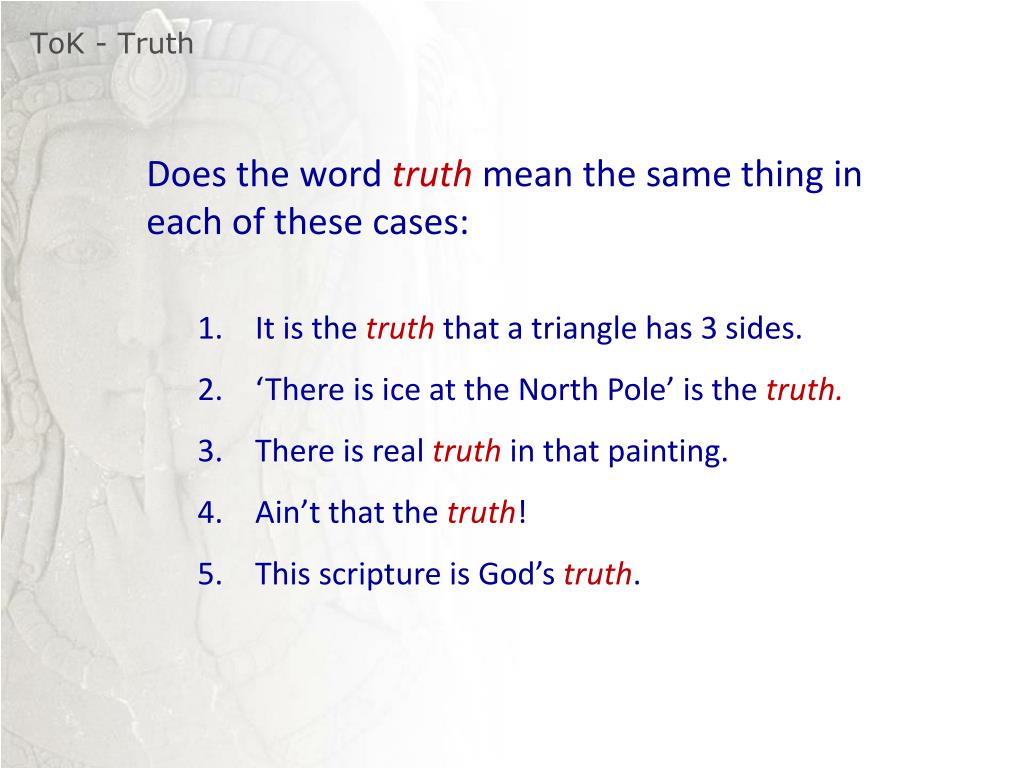 ToK - Truth

Does the word truth mean the same thing in each of these cases:

1. It is the truth that a triangle has 3 sides.
2. ‘There is ice at the North Pole’ is the truth.
3. There is real truth in that painting.
4. Ain’t that the truth!
5. This scripture is God’s truth.